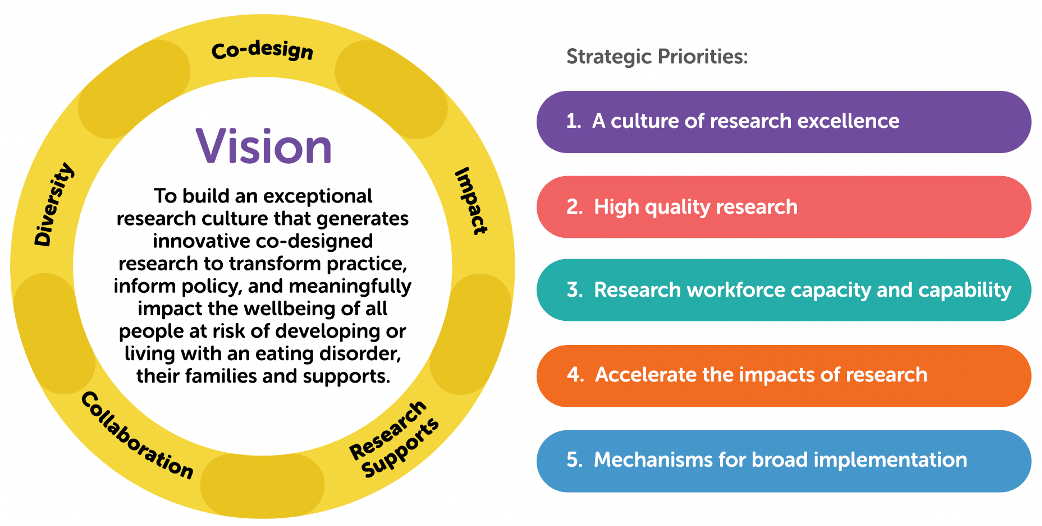 Co-design

Impact

Research Supports

Collaboration

Diversity

Vision

To build an exceptional research culture that generates innovative co-designed research to transform practice, inform policy, and meaningfully impact the wellbeing of all people at risk of developing or living with an eating disorder, their families and supports.

Strategic Priorities:

1. A culture of research excellence

2. High quality research

3. Research workforce capacity and capability

4. Accelerate the impacts of research

5. Mechanisms for broad implementation